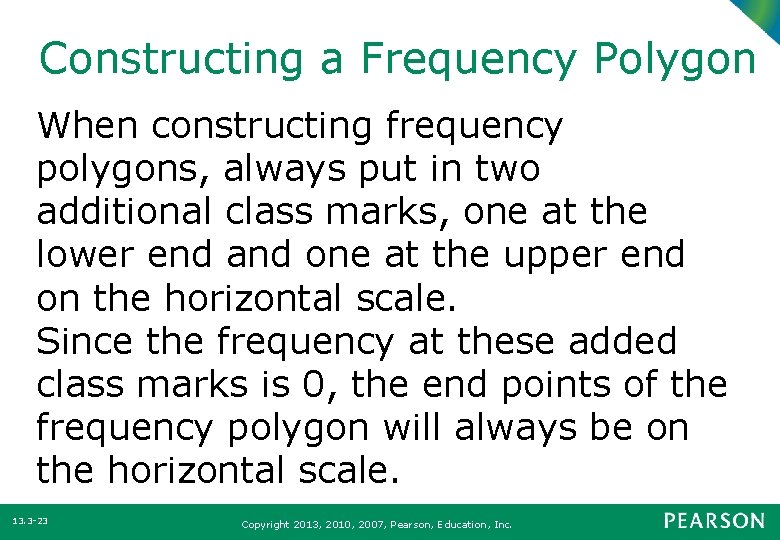 Constructing a Frequency Polygon

When constructing frequency polygons, always put in two additional class marks, one at the lower end and one at the upper end on the horizontal scale.

Since the frequency at these added class marks is 0, the end points of the frequency polygon will always be on the horizontal scale.

13.3-23

Copyright 2013, 2010, 2007, Pearson, Education, Inc.

PEARSON